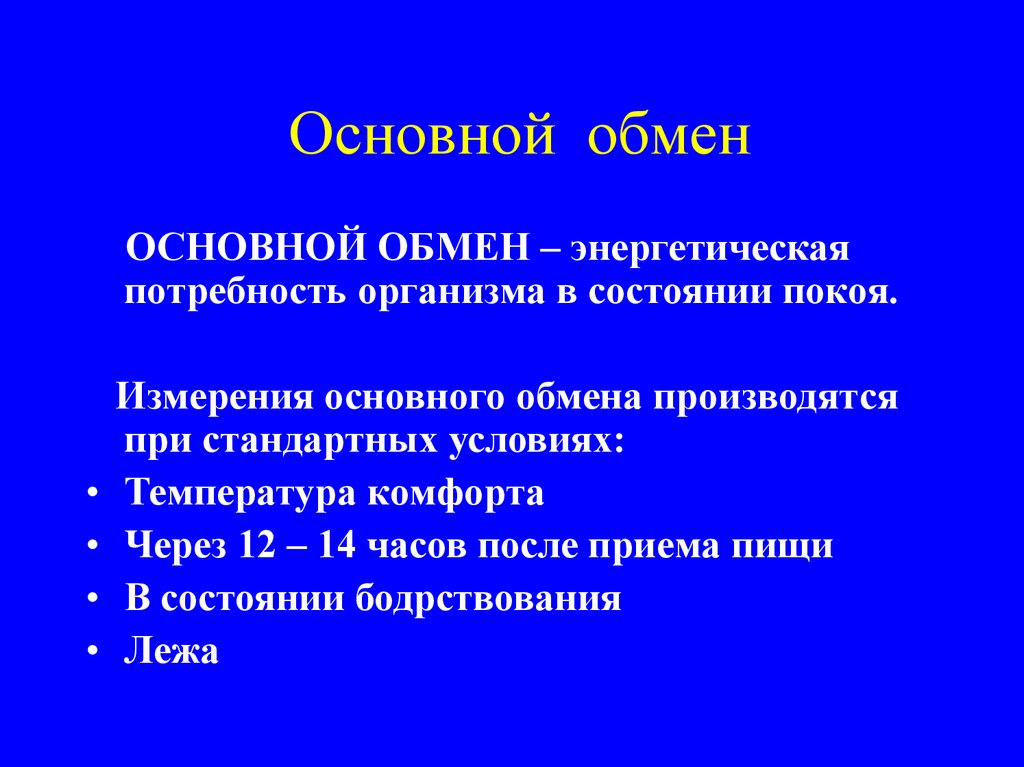 Основной обмен

ОСНОВНОЙ ОБМЕН – энергетическая потребность организма в состоянии покоя.

Измерения основного обмена производятся при стандартных условиях:

• Температура комфорта
• Через 12 – 14 часов после приема пищи
• В состоянии бодрствования
• Лежа